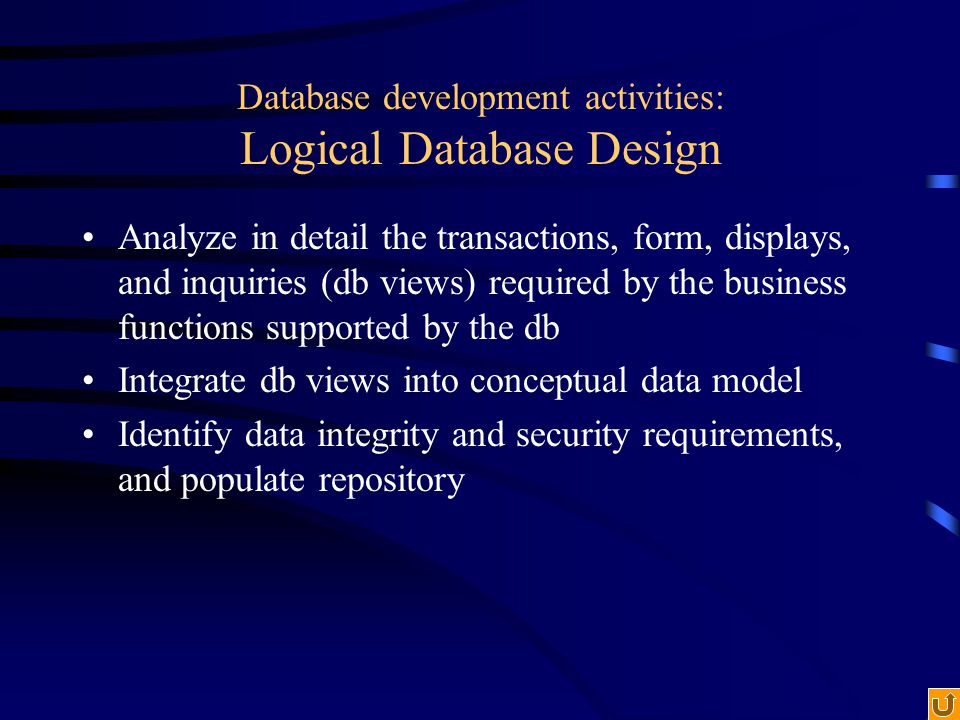 Database development activities:
Logical Database Design

• Analyze in detail the transactions, form, displays, and inquiries (db views) required by the business functions supported by the db
• Integrate db views into conceptual data model
• Identify data integrity and security requirements, and populate repository